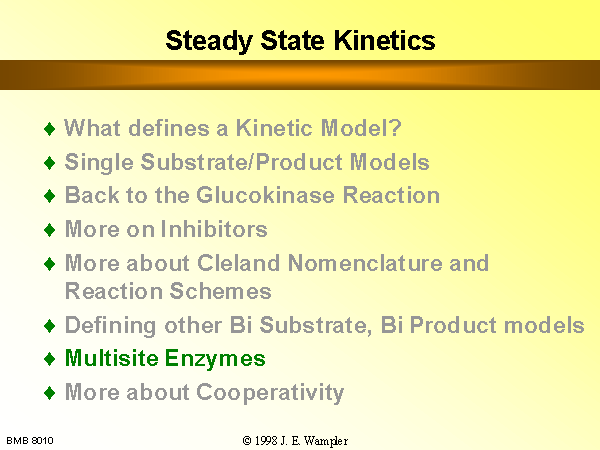 Steady State Kinetics

♦ What defines a Kinetic Model?
♦ Single Substrate/Product Models
♦ Back to the Glucokinase Reaction
♦ More on Inhibitors
♦ More about Cleland Nomenclature and Reaction Schemes
♦ Defining other Bi Substrate, Bi Product models
♦ Multisite Enzymes
♦ More about Cooperativity

BMB 8010

© 1998 J. E. Wampler